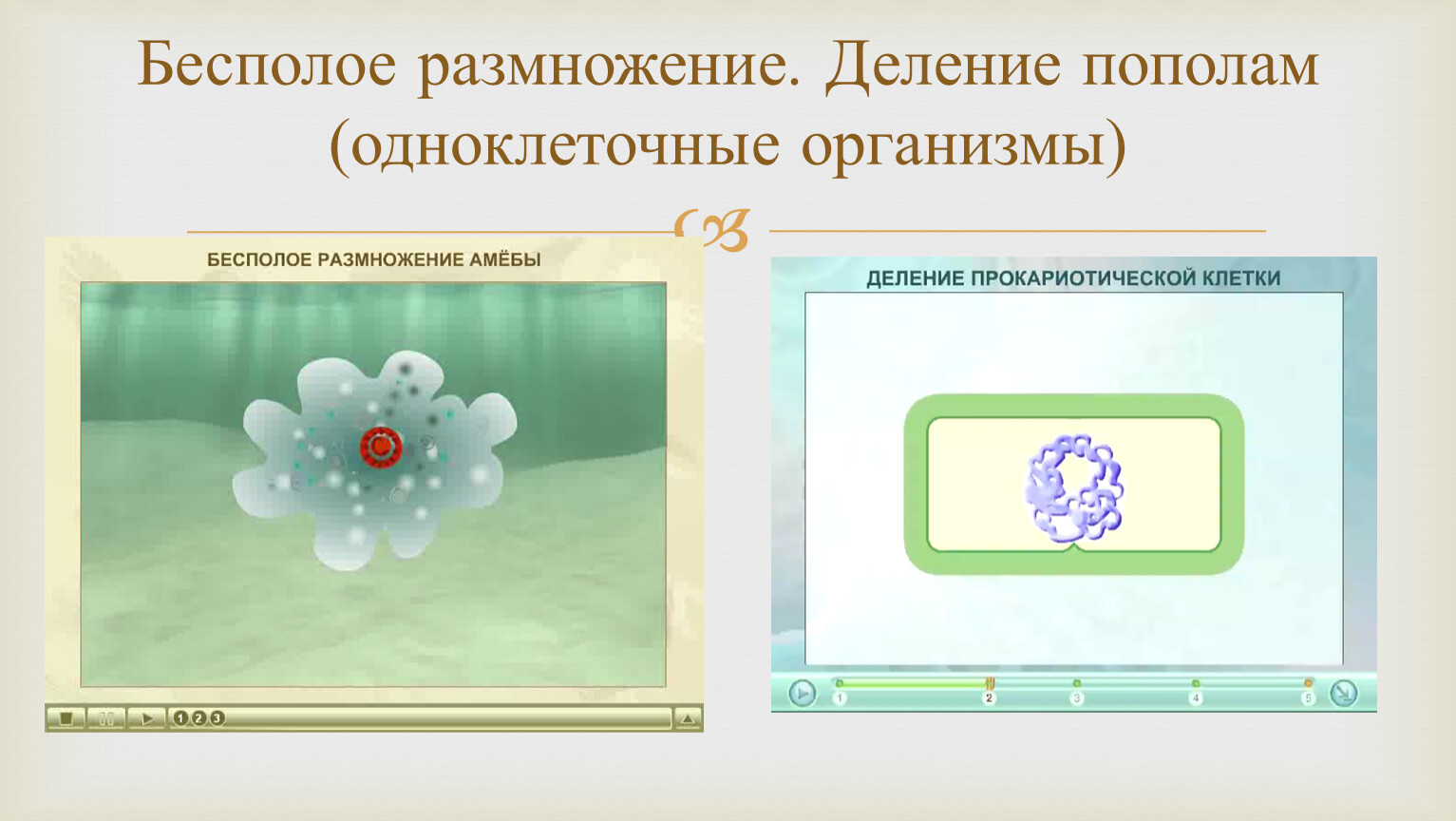 Бесполое размножение. Деление пополам (одноклеточные организмы)

БЕСПОЛОЕ РАЗМНОЖЕНИЕ АМЁБЫ

1 2 3

ДЕЛЕНИЕ ПРОКАРИОТИЧЕСКОЙ КЛЕТКИ

1 2 3 4 5